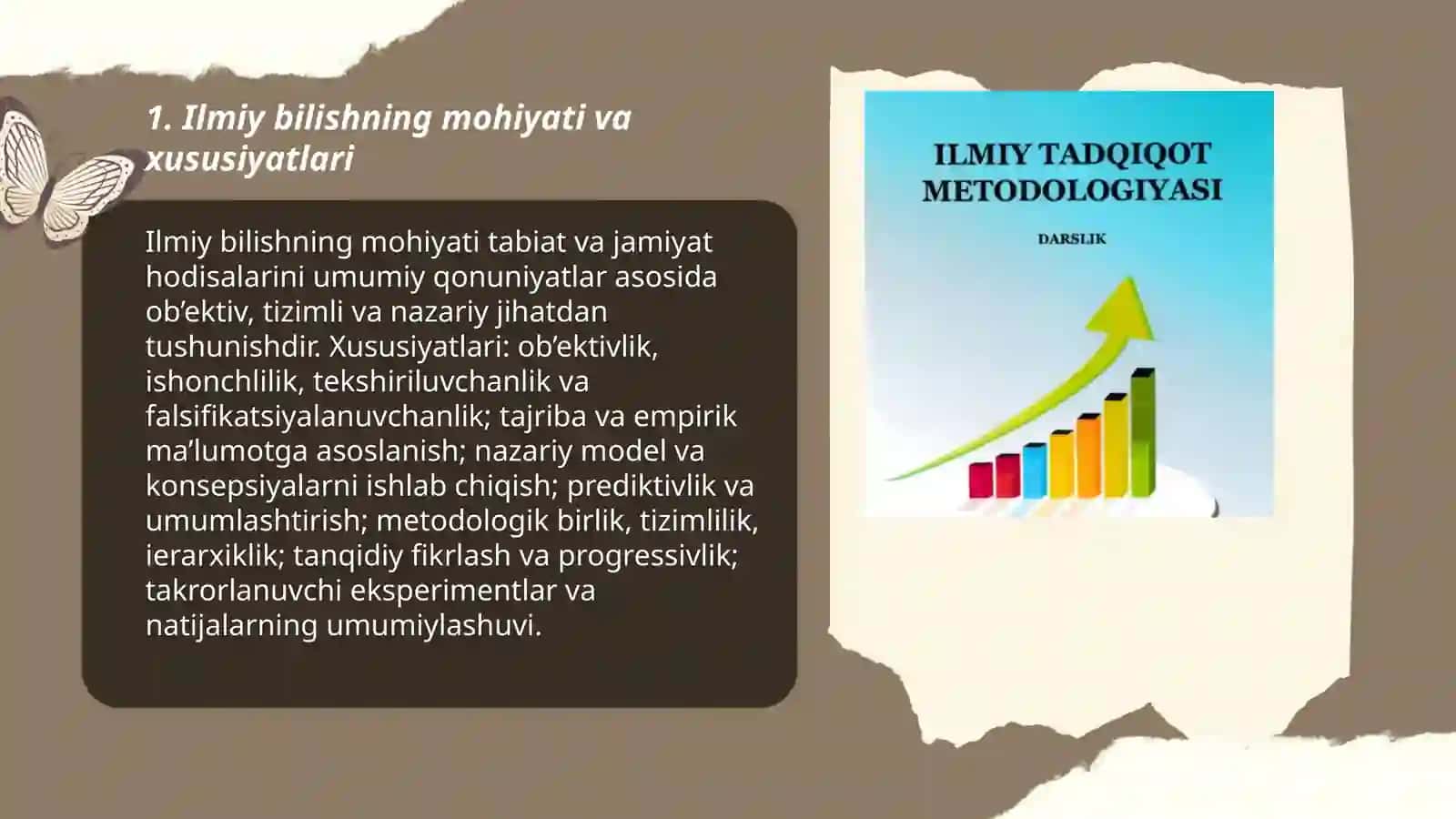 1. Ilmiy bilishning mohiyati va xususiyatlari

Ilmiy bilishning mohiyati tabiat va jamiyat hodisalarini umumiy qonuniyatlar asosida ob’ektiv, tizimli va nazariy jihatdan tushunishdir. Xususiyatlari: ob’ektivlik, ishonchlilik, tekshiriluvchanlik va falsifikatsiyalanuvchanlik; tajriba va empirik ma’lumotga asoslanish; nazariy model va konsepsiyalarni ishlab chiqish; prediktivlik va umumlashtirish; metodologik birlik, tizimlilik, ierarxiklik; tanqidiy fikrlash va progressivlik; takrorlanuvchi eksperimentlar va natijalarning umumiylashuvi.

ILMIY TADQIQOT METODOLOGIYASI

DARSLIK